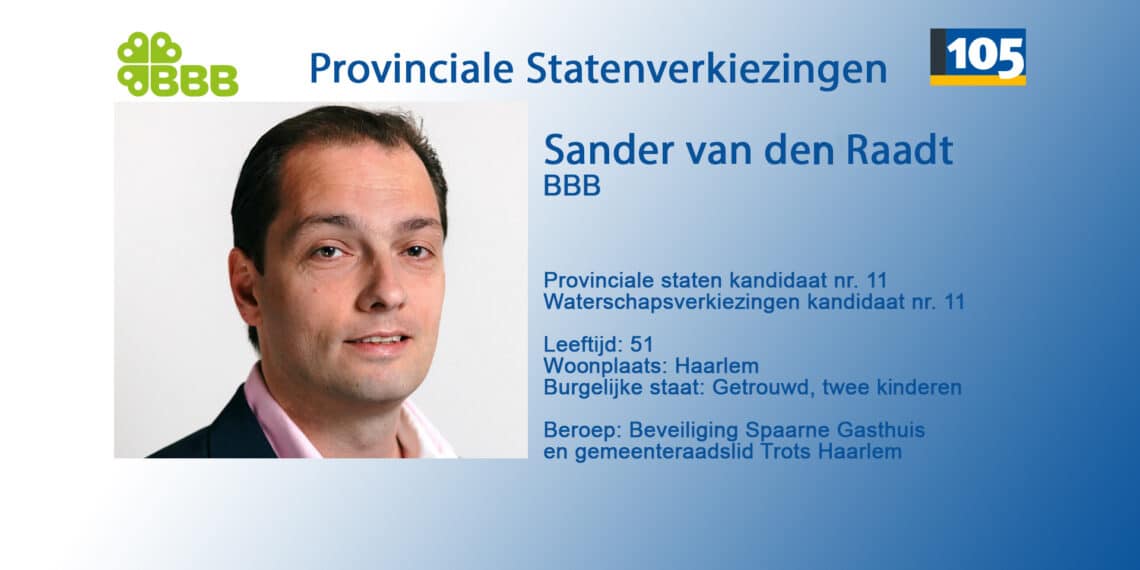 BBB

Provinciale Statenverkiezingen

105

Sander van den Raadt
BBB

Provinciale staten kandidaat nr. 11
Waterschapsverkiezingen kandidaat nr. 11

Leeftijd: 51
Woonplaats: Haarlem
Burgelijke staat: Getrouwd, twee kinderen

Beroep: Beveiliging Spaarne Gasthuis en gemeenteraadslid Trots Haarlem